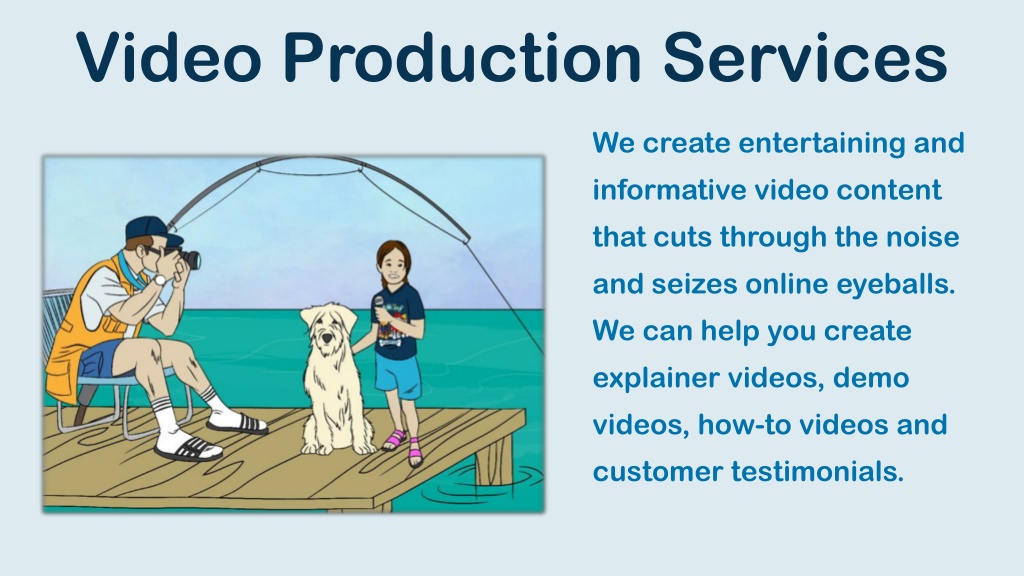 Video Production Services

We create entertaining and informative video content that cuts through the noise and seizes online eyeballs. We can help you create explainer videos, demo videos, how-to videos and customer testimonials.